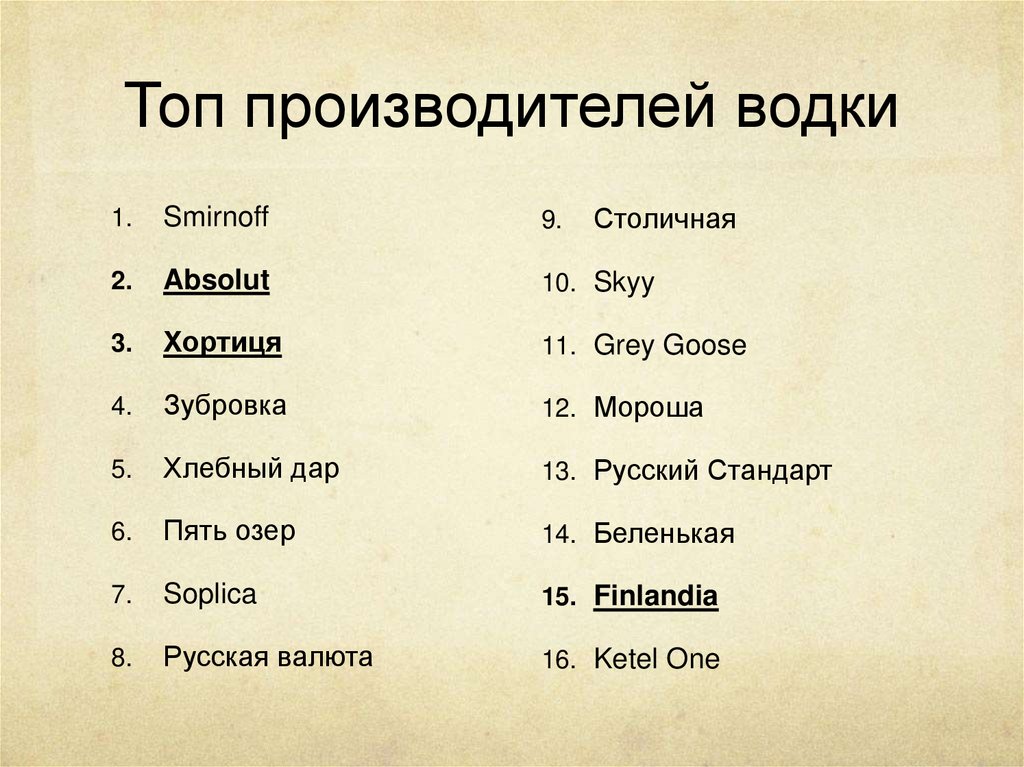 Топ производителей водки

1. Smirnoff
2. Absolut
3. Хортиця
4. Зубровка
5. Хлебный дар
6. Пять озер
7. Soplica
8. Русская валюта

9. Столичная
10. Skyy
11. Grey Goose
12. Мороша
13. Русский Стандарт
14. Беленькая
15. Finlandia
16. Ketel One